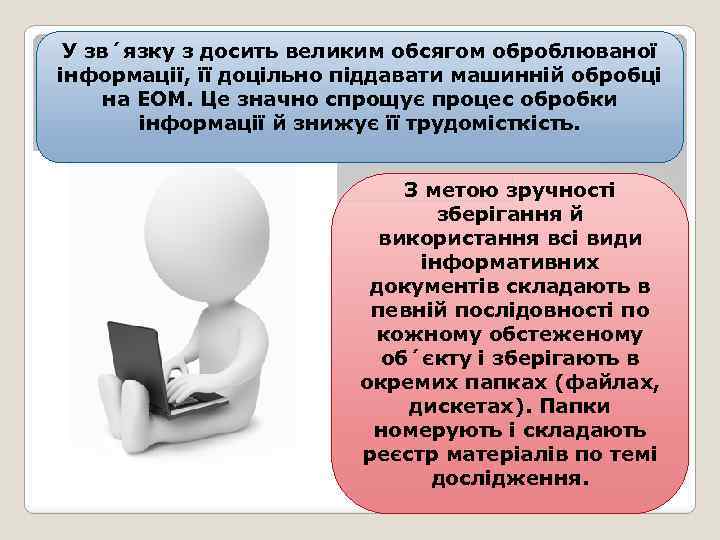 У зв´язку з досить великим обсягом оброблюваної інформації, її доцільно піддавати машинній обробці на ЕОМ. Це значно спрощує процес обробки інформації й знижує її трудомісткість.

З метою зручності зберігання й використання всі види інформативних документів складають в певній послідовності по кожному обстеженому об´єкту і зберігають в окремих папках (файлах, дискетах). Папки номерують і складають реєстр матеріалів по темі дослідження.